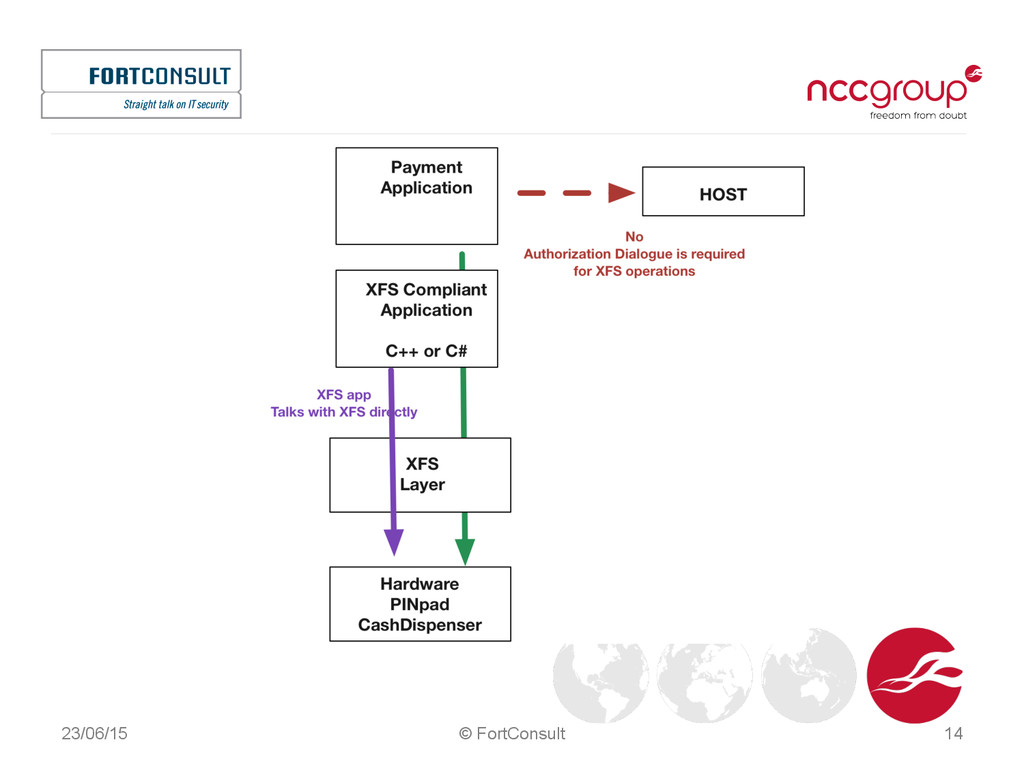 FORTCONSULT
Straight talk on IT security

nccgroup
freedom from doubt

Payment Application

HOST

No
Authorization Dialogue is required for XFS operations

XFS Compliant Application

C++ or C#

XFS app
Talks with XFS directly

XFS Layer

Hardware
PINpad
CashDispenser

23/06/15

© FortConsult

14